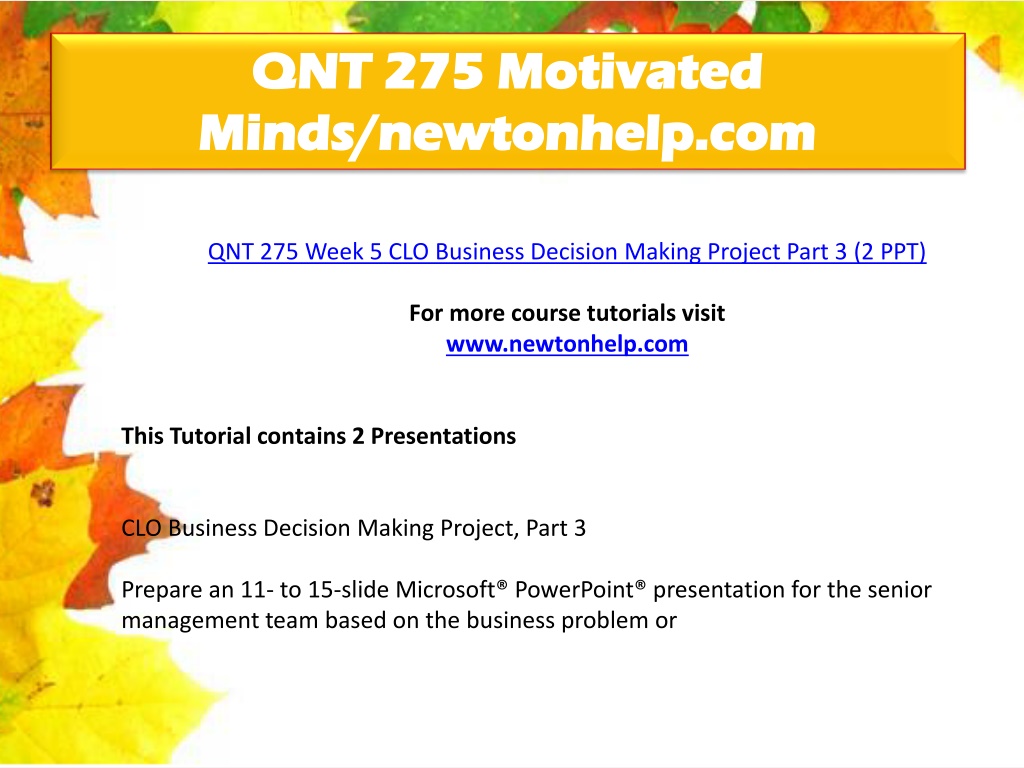 QNT 275 Motivated Minds/newtonhelp.com

QNT 275 Week 5 CLO Business Decision Making Project Part 3 (2 PPT)

For more course tutorials visit
www.newtonhelp.com

This Tutorial contains 2 Presentations

CLO Business Decision Making Project, Part 3

Prepare an 11- to 15-slide Microsoft® PowerPoint® presentation for the senior management team based on the business problem or